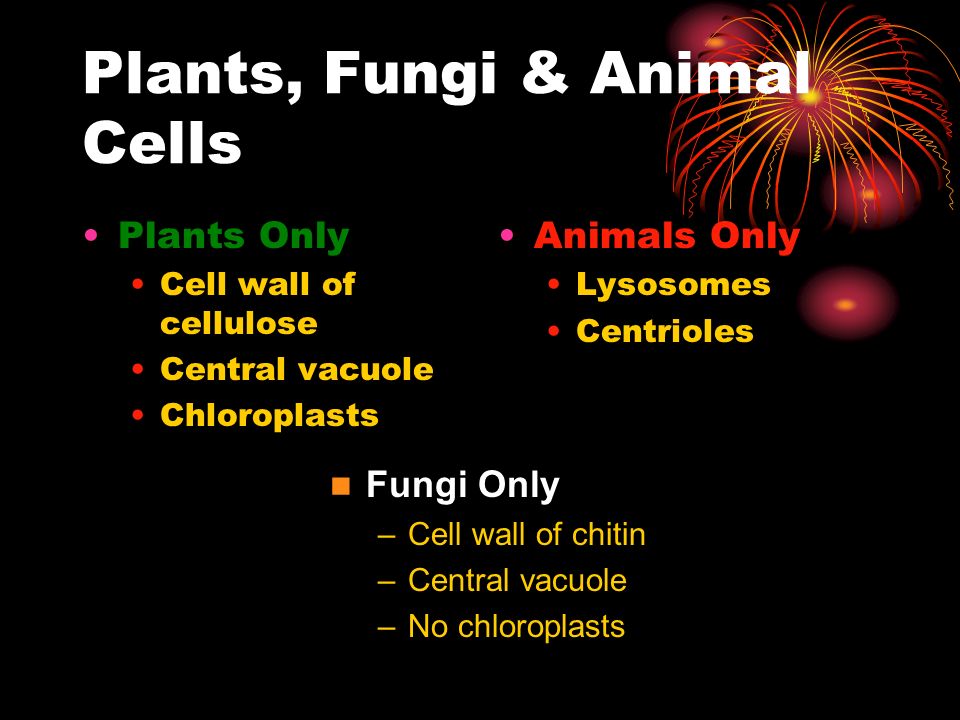 Plants, Fungi & Animal Cells

• Plants Only
  • Cell wall of cellulose
  • Central vacuole
  • Chloroplasts

• Animals Only
  • Lysosomes
  • Centrioles

■ Fungi Only
  – Cell wall of chitin
  – Central vacuole
  – No chloroplasts